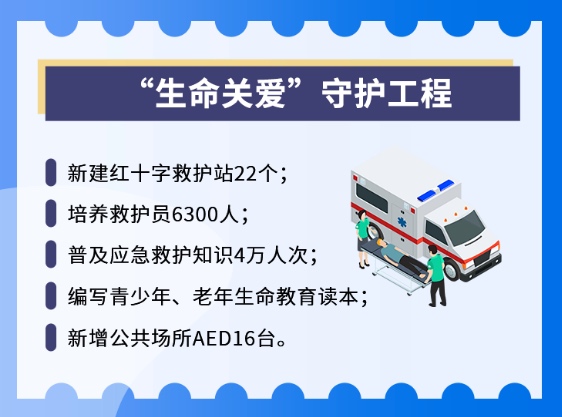 “生命关爱”守护工程

新建红十字救护站22个；

培养救护员6300人；

普及应急救护知识4万人次；

编写青少年、老年生命教育读本；

新增公共场所AED16台。